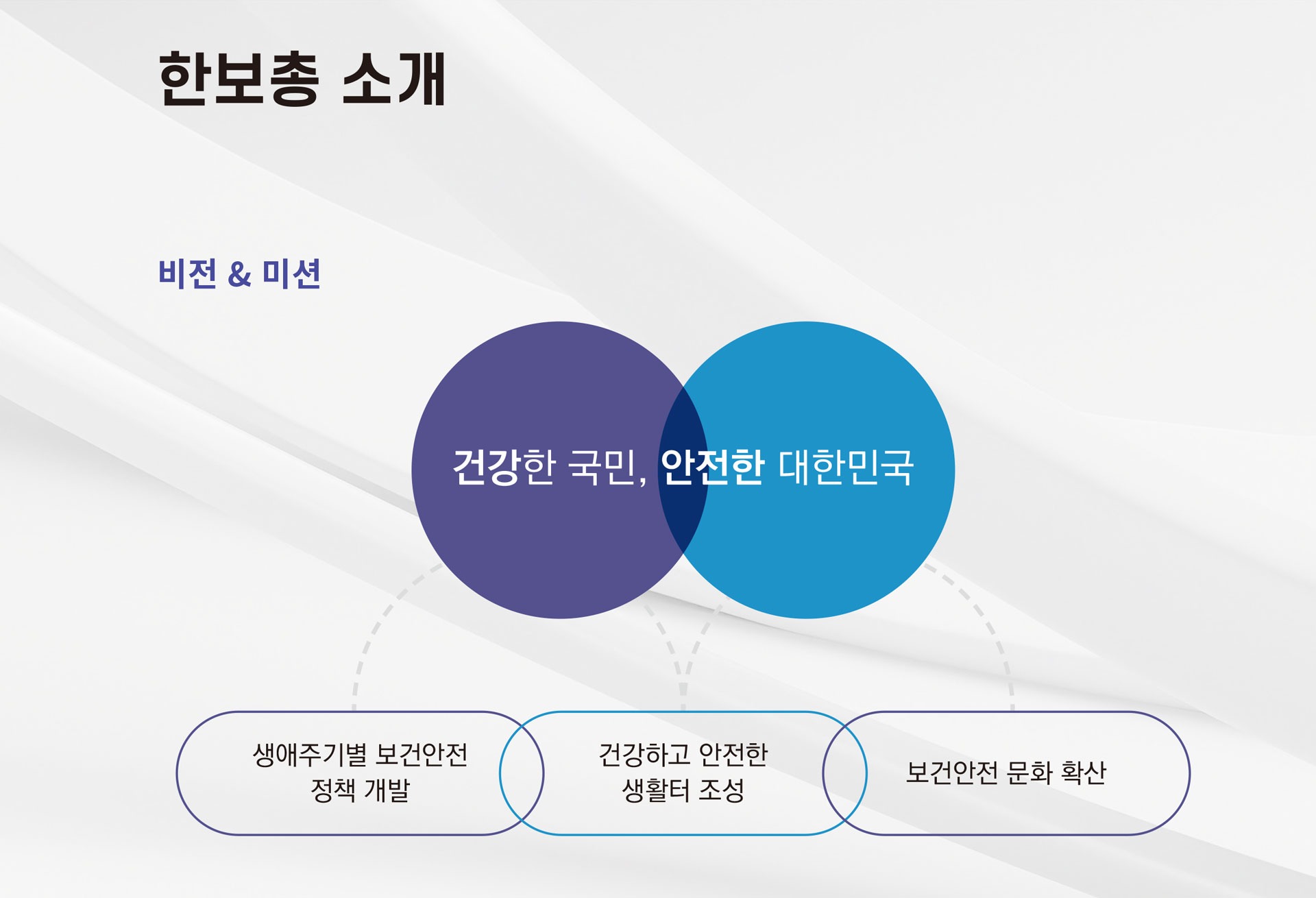 한보총 소개

비전 & 미션

건강한 국민, 안전한 대한민국

생애주기별 보건안전 정책 개발

건강하고 안전한 생활터 조성

보건안전 문화 확산